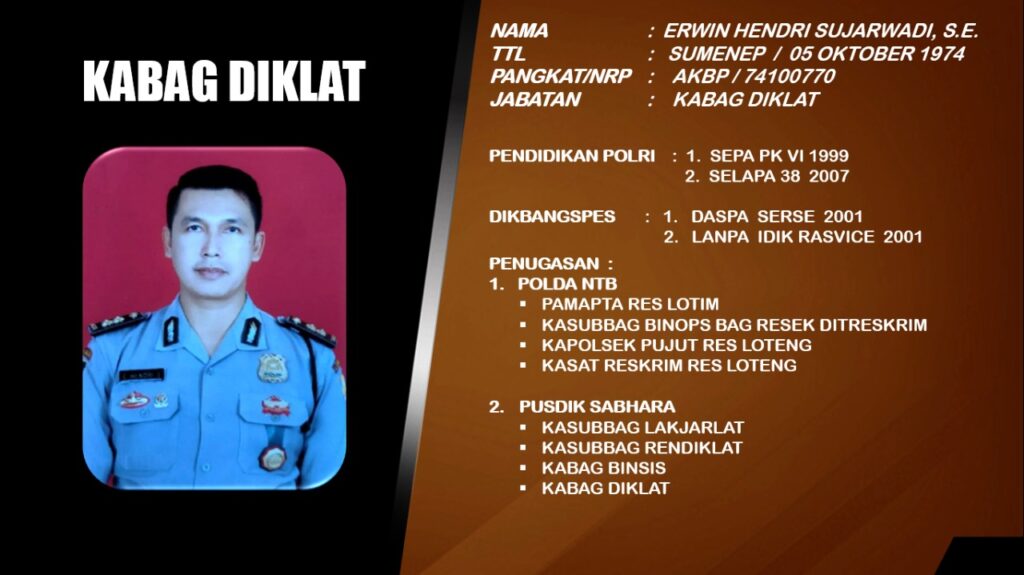 KABAG DIKLAT

NAMA : ERWIN HENDRI SUJARWADI, S.E.
TTL : SUMENEP / 05 OKTOBER 1974
PANGKAT/NRP : AKBP / 74100770
JABATAN : KABAG DIKLAT

PENDIDIKAN POLRI : 1. SEPA PK VI 1999
2. SELAPA 38 2007

DIKBANGSPES : 1. DASPA SERSE 2001
2. LANPA IDIK RASVICE 2001

PENUGASAN :
1. POLDA NTB
▪ PAMAPTA RES LOTIM
▪ KASUBBAG BINOPS BAG RESEK DITRESKRIM
▪ KAPOLSEK PUJUT RES LOTENG
▪ KASAT RESKRIM RES LOTENG

2. PUSDIK SABHARA
▪ KASUBBAG LAKJARLAT
▪ KASUBBAG RENDIKLAT
▪ KABAG BINSIS
▪ KABAG DIKLAT